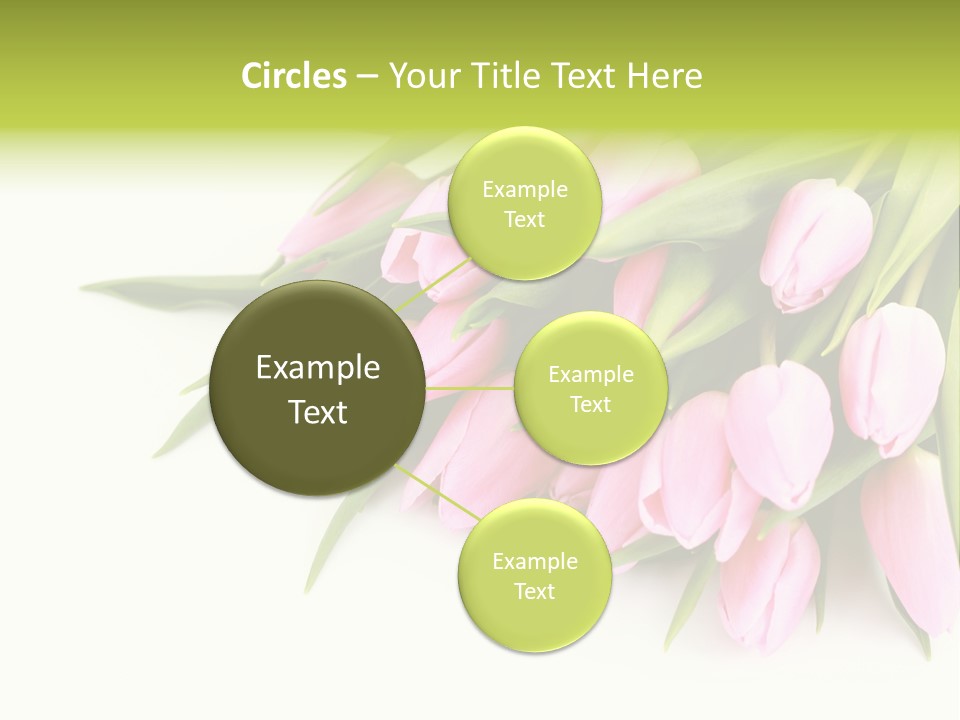 Circles – Your Title Text Here

Example Text

Example Text

Example Text

Example Text